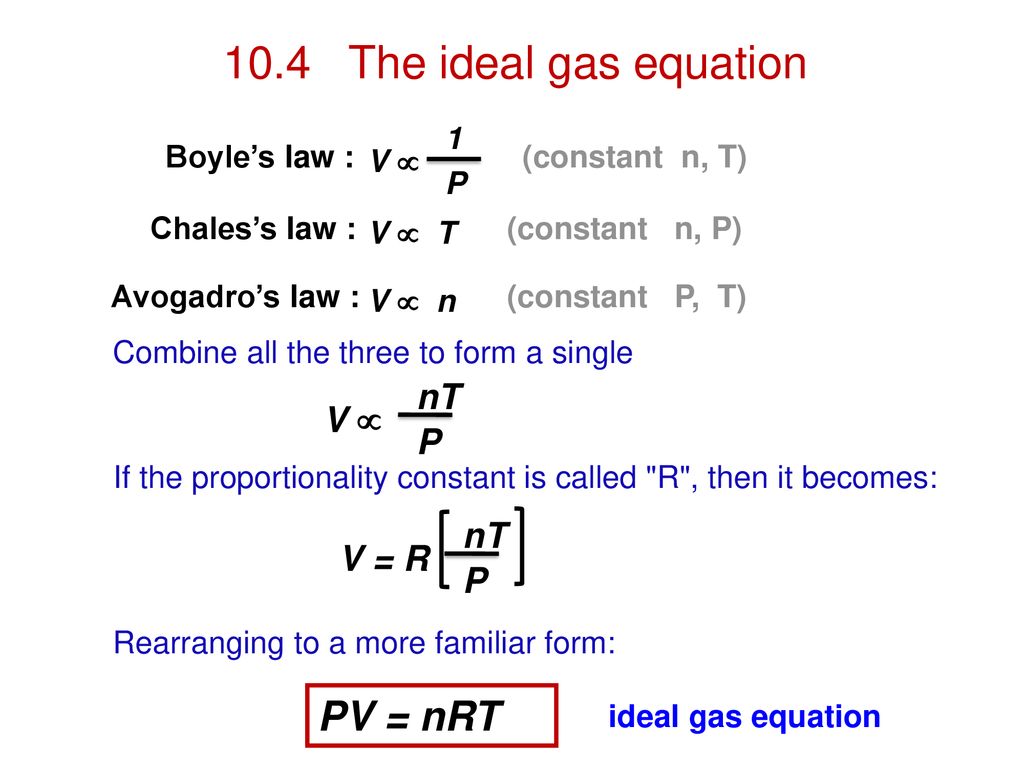 10.4 The ideal gas equation

Boyle's law : $V \propto \frac{1}{P}$ (constant n, T)

Chales's law : $V \propto T$ (constant n, P)

Avogadro's law : $V \propto n$ (constant P, T)

Combine all the three to form a single

$V \propto \frac{nT}{P}$

If the proportionality constant is called "R", then it becomes:

$V = R\left[\frac{nT}{P}\right]$

Rearranging to a more familiar form:

$PV = nRT$ ideal gas equation